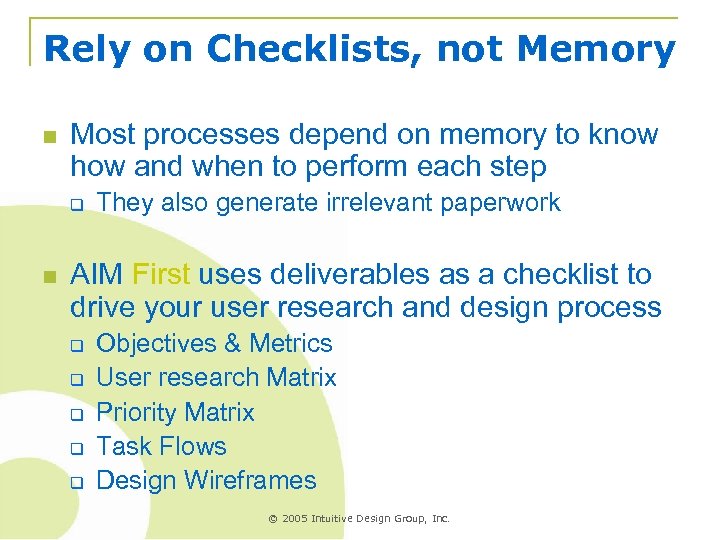 Rely on Checklists, not Memory

Most processes depend on memory to know how and when to perform each step

They also generate irrelevant paperwork

AIM First uses deliverables as a checklist to drive your user research and design process

Objectives & Metrics

User research Matrix

Priority Matrix

Task Flows

Design Wireframes

© 2005 Intuitive Design Group, Inc.